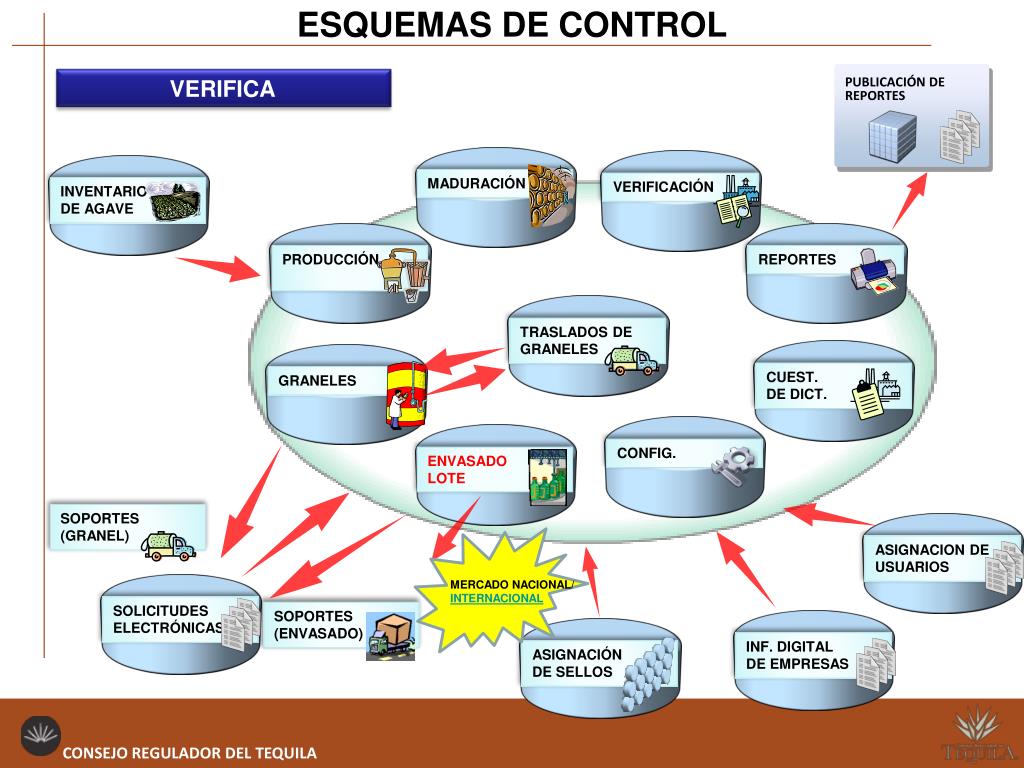 ESQUEMAS DE CONTROL

VERIFICA

PUBLICACIÓN DE REPORTES

INVENTARIO DE AGAVE

MADURACIÓN

VERIFICACIÓN

PRODUCCIÓN

REPORTES

TRASLADOS DE GRANELES

GRANELES

CUEST. DE DICT.

ENVASADO LOTE

CONFIG.

SOPORTES (GRANEL)

ASIGNACION DE USUARIOS

MERCADO NACIONAL/ INTERNACIONAL

SOLICITUDES ELECTRÓNICAS

SOPORTES (ENVASADO)

ASIGNACIÓN DE SELLOS

INF. DIGITAL DE EMPRESAS

CONSEJO REGULADOR DEL TEQUILA

TEQUILA